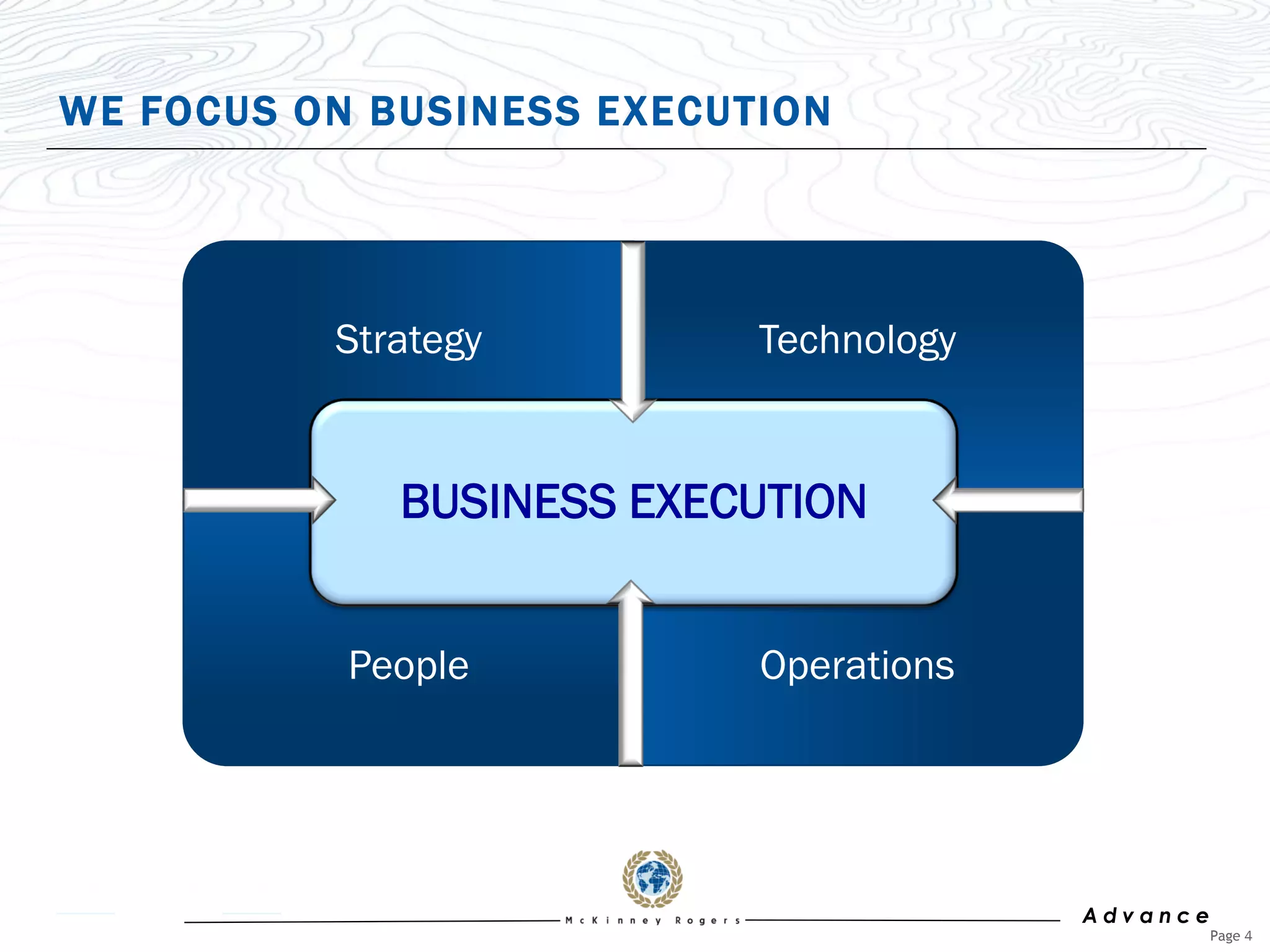 WE FOCUS ON BUSINESS EXECUTION

Strategy

Technology

BUSINESS EXECUTION

People

Operations

McKinney Rogers

Advance

Page 4